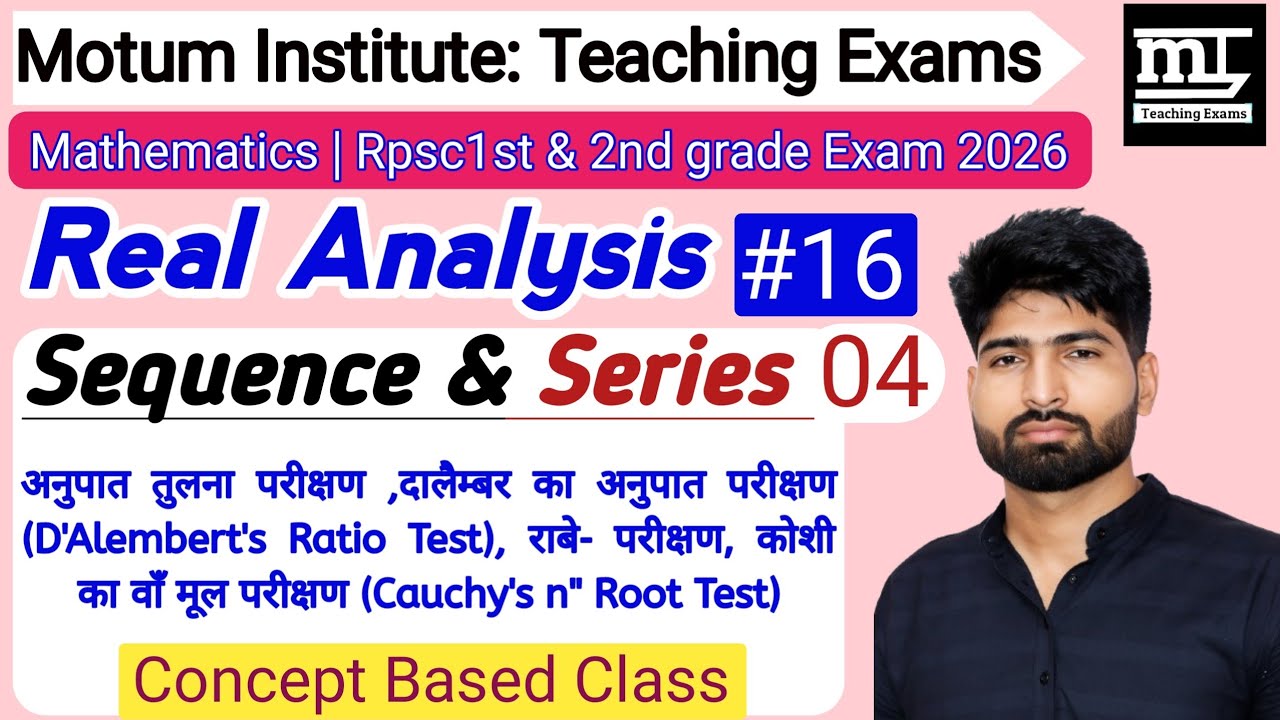 Motum Institute: Teaching Exams

mI
Teaching Exams

Mathematics | Rpsc1st & 2nd grade Exam 2026

Real Analysis #16

Sequence & Series 04

अनुपात तुलना परीक्षण ,दालैम्बर का अनुपात परीक्षण (D'Alembert's Ratio Test), राबे- परीक्षण, कोशी का वाँ मूल परीक्षण (Cauchy's n" Root Test)

Concept Based Class